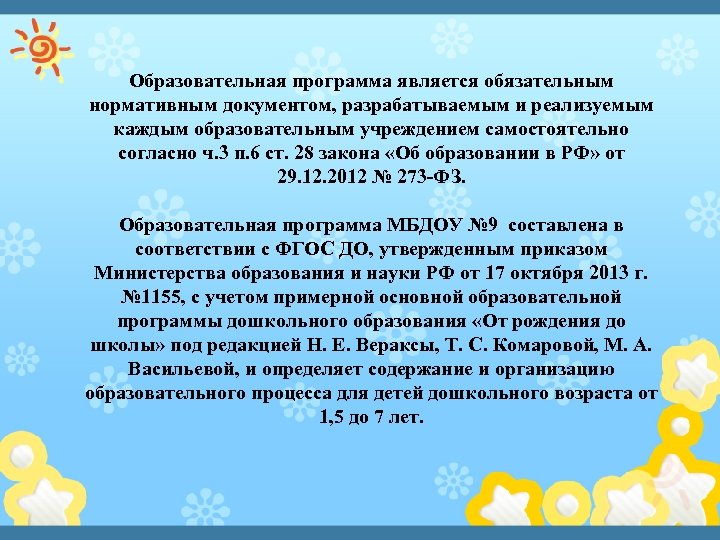 Образовательная программа является обязательным нормативным документом, разрабатываемым и реализуемым каждым образовательным учреждением самостоятельно согласно ч.3 п.6 ст. 28 закона «Об образовании в РФ» от 29.12.2012 № 273-ФЗ.

Образовательная программа МБДОУ №9 составлена в соответствии с ФГОС ДО, утвержденным приказом Министерства образования и науки РФ от 17 октября 2013 г. №1155, с учетом примерной основной образовательной программы дошкольного образования «От рождения до школы» под редакцией Н. Е. Вераксы, Т. С. Комаровой, М. А. Васильевой, и определяет содержание и организацию образовательного процесса для детей дошкольного возраста от 1,5 до 7 лет.